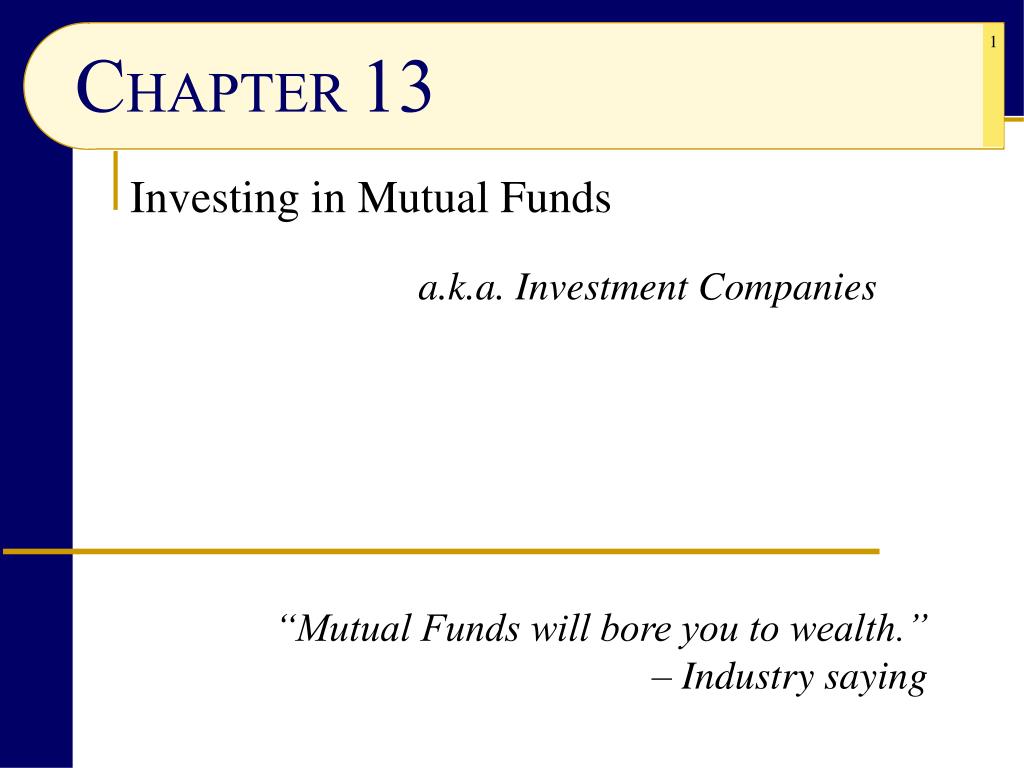 1

CHAPTER 13

Investing in Mutual Funds

a.k.a. Investment Companies

“Mutual Funds will bore you to wealth.”
– Industry saying